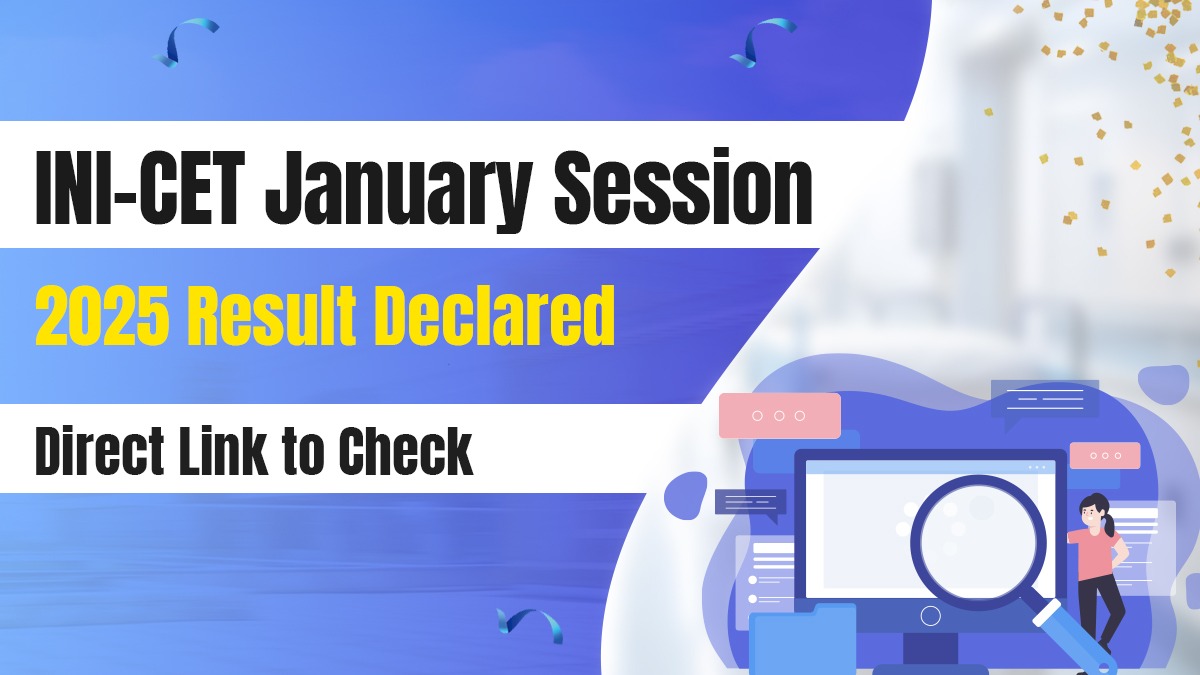 INI-CET January Session

2025 Result Declared

Direct Link to Check